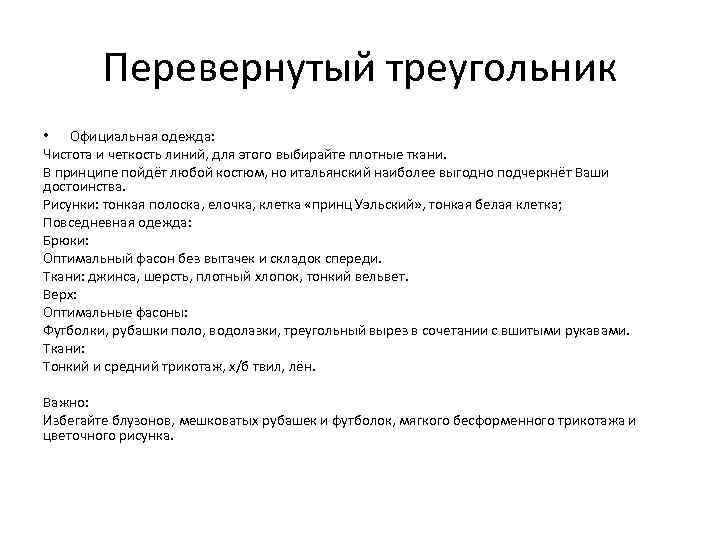 Перевернутый треугольник

• Официальная одежда:
Чистота и четкость линий, для этого выбирайте плотные ткани.
В принципе пойдёт любой костюм, но итальянский наиболее выгодно подчеркнёт Ваши достоинства.
Рисунки: тонкая полоска, елочка, клетка «принц Уэльский», тонкая белая клетка;
Повседневная одежда:
Брюки:
Оптимальный фасон без вытачек и складок спереди.
Ткани: джинса, шерсть, плотный хлопок, тонкий вельвет.
Верх:
Оптимальные фасоны:
Футболки, рубашки поло, водолазки, треугольный вырез в сочетании с вшитыми рукавами.
Ткани:
Тонкий и средний трикотаж, х/б твил, лён.

Важно:
Избегайте блузонов, мешковатых рубашек и футболок, мягкого бесформенного трикотажа и цветочного рисунка.